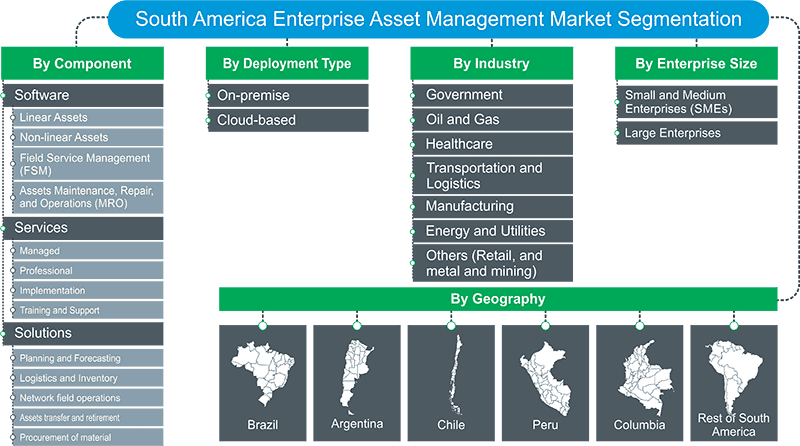 South America Enterprise Asset Management Market Segmentation

By Component

Software

Linear Assets

Non-linear Assets

Field Service Management (FSM)

Assets Maintenance, Repair, and Operations (MRO)

Services

Managed

Professional

Implementation

Training and Support

Solutions

Planning and Forecasting

Logistics and Inventory

Network field operations

Assets transfer and retirement

Procurement of material

By Deployment Type

On-premise

Cloud-based

By Industry

Government

Oil and Gas

Healthcare

Transportation and Logistics

Manufacturing

Energy and Utilities

Others (Retail, and metal and mining)

By Enterprise Size

Small and Medium Enterprises (SMEs)

Large Enterprises

By Geography

Brazil

Argentina

Chile

Peru

Columbia

Rest of South America